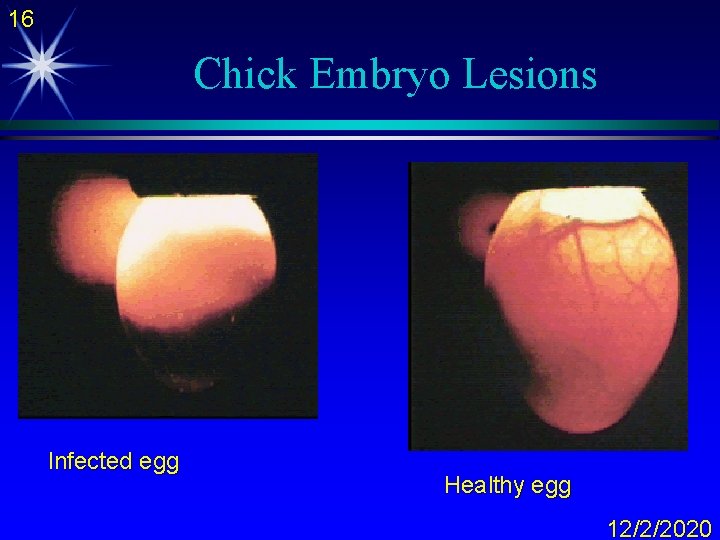 16

Chick Embryo Lesions

Infected egg

Healthy egg

12/2/2020